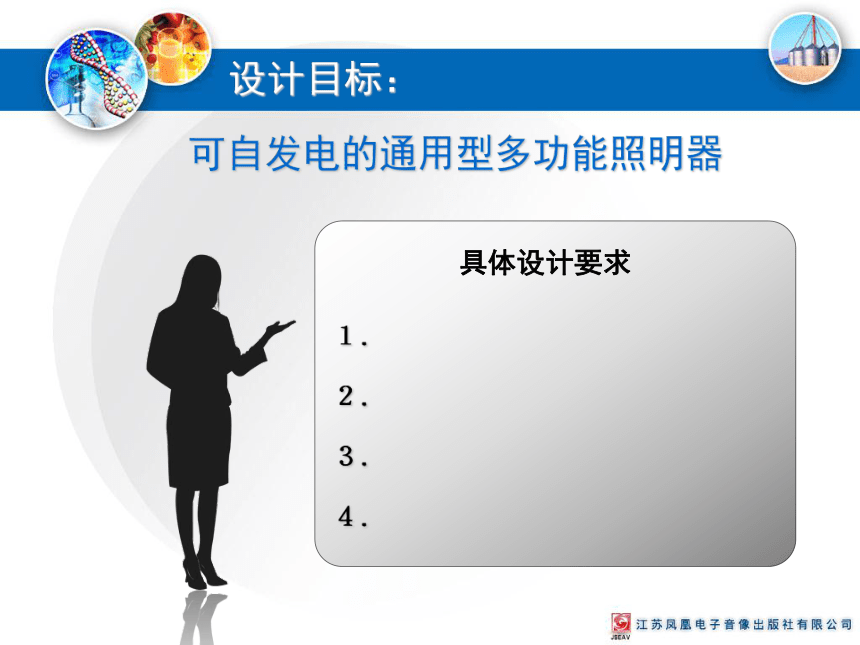 设计目标：

可自发电的通用型多功能照明器

具体设计要求

1.

2.

3.

4.

JSEAV 江苏凤凰电子音像出版社有限公司